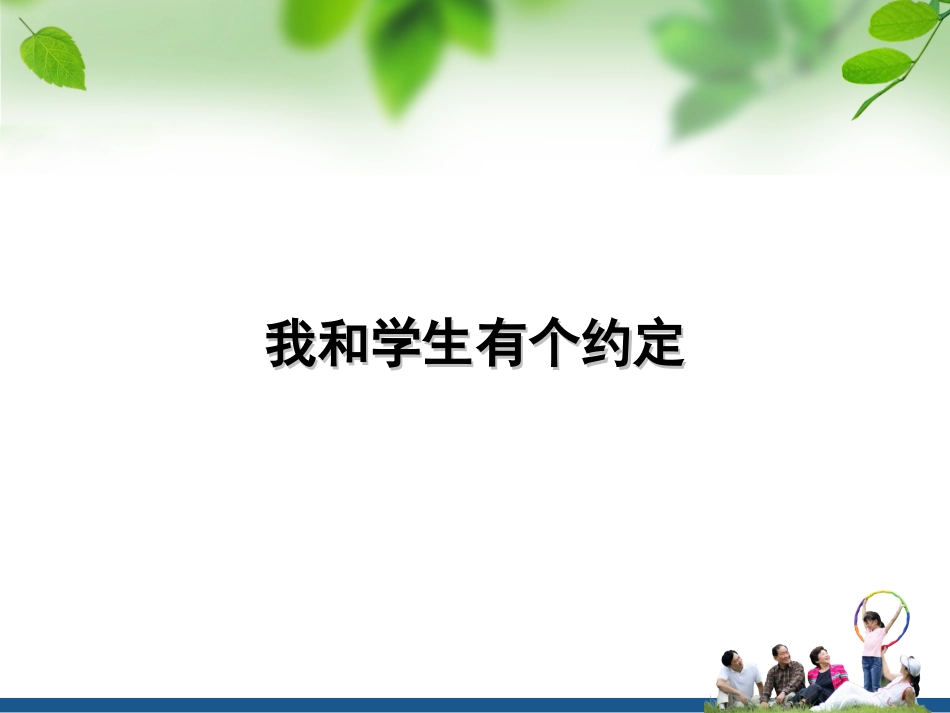 我和学生有个约定